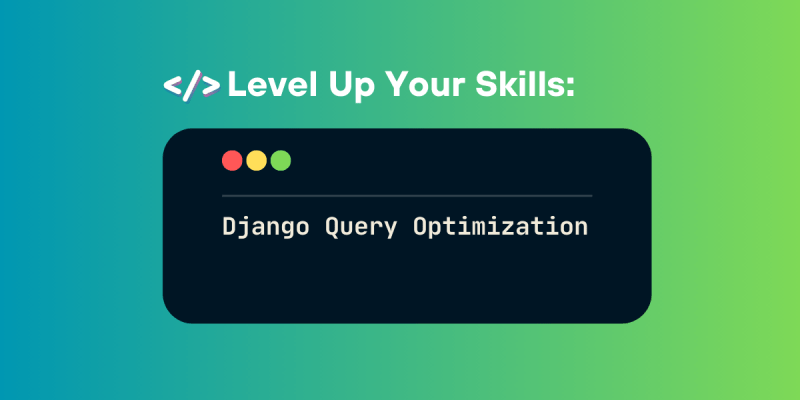 </> Level Up Your Skills:

Django Query Optimization